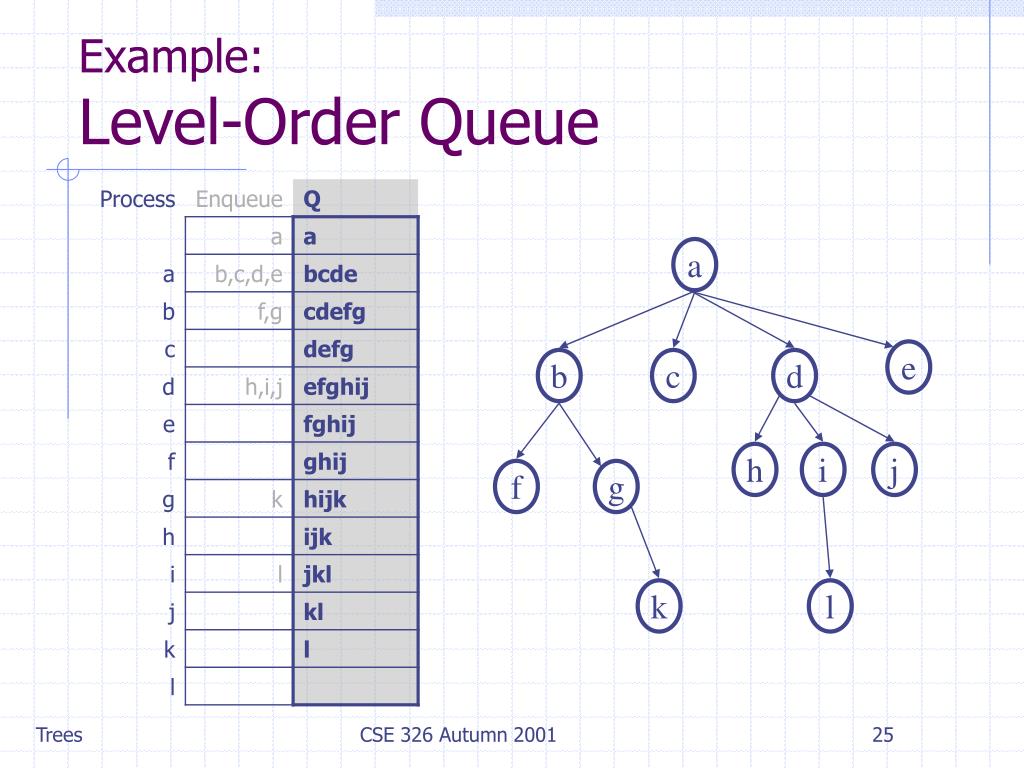 Example:
Level-Order Queue

| Process | Enqueue | Q |
|---|---|---|
| | a | a |
| a | b,c,d,e | bcde |
| b | f,g | cdefg |
| c | | defg |
| d | h,i,j | efghij |
| e | | fghij |
| f | | ghij |
| g | k | hijk |
| h | | ijk |
| i | l | jkl |
| j | | kl |
| k | | l |
| l | | |

a
b c d e
f g h i j
k l

Trees
CSE 326 Autumn 2001
25